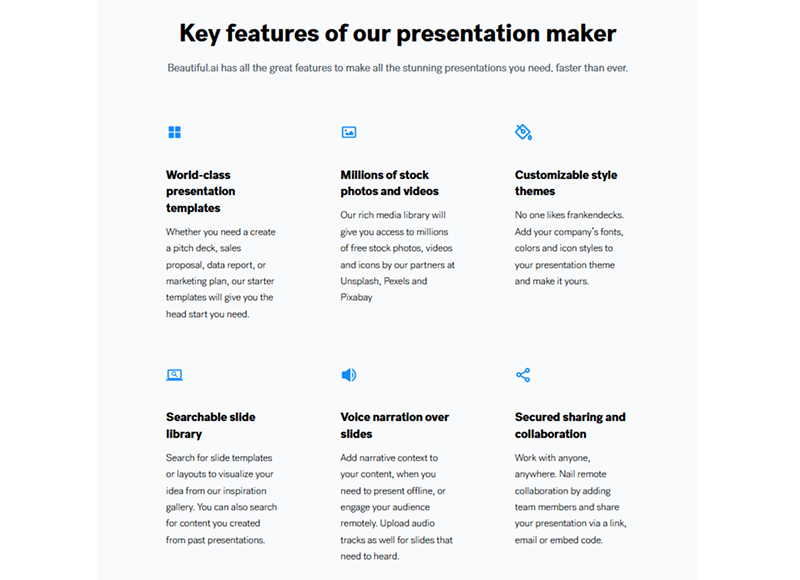 Key features of our presentation maker

Beautiful.ai has all the great features to make all the stunning presentations you need, faster than ever.

World-class presentation templates

Whether you need a create a pitch deck, sales proposal, data report, or marketing plan, our starter templates will give you the head start you need.

Millions of stock photos and videos

Our rich media library will give you access to millions of free stock photos, videos and icons by our partners at Unsplash, Pexels and Pixabay

Customizable style themes

No one likes frankendecks. Add your company's fonts, colors and icon styles to your presentation theme and make it yours.

Searchable slide library

Search for slide templates or layouts to visualize your idea from our inspiration gallery. You can also search for content you created from past presentations.

Voice narration over slides

Add narrative context to your content, when you need to present offline, or engage your audience remotely. Upload audio tracks as well for slides that need to heard.

Secured sharing and collaboration

Work with anyone, anywhere. Nail remote collaboration by adding team members and share your presentation via a link, email or embed code.